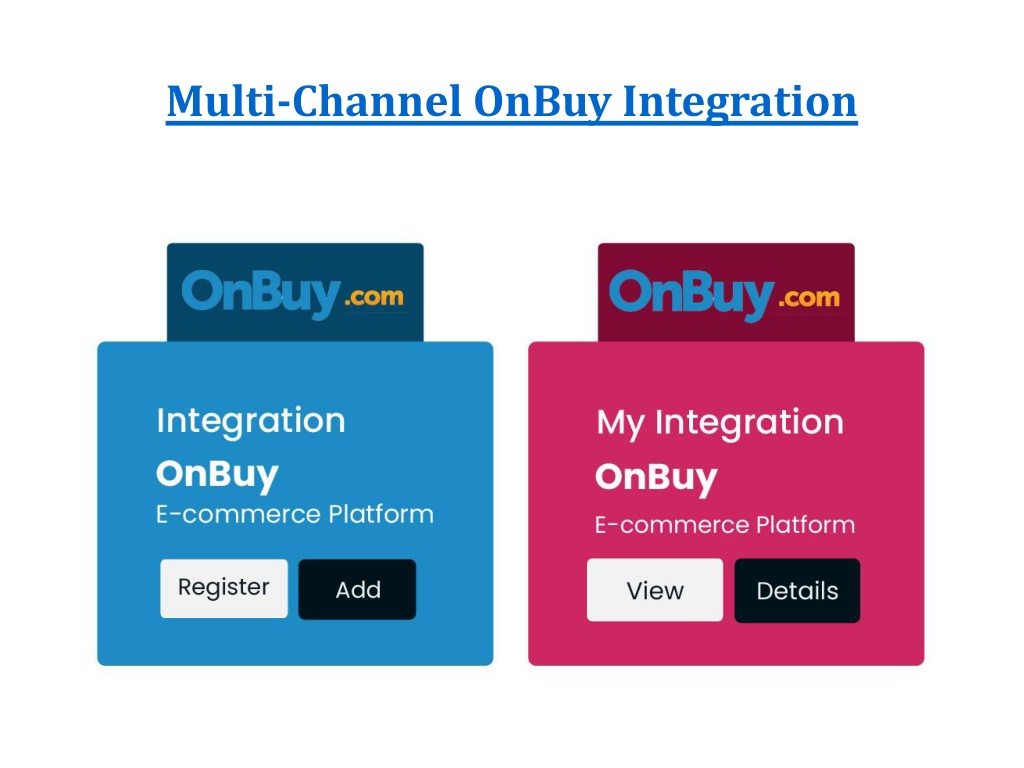 Multi-Channel OnBuy Integration

OnBuy.com

Integration
OnBuy
E-commerce Platform

Register Add

OnBuy.com

My Integration
OnBuy
E-commerce Platform

View Details